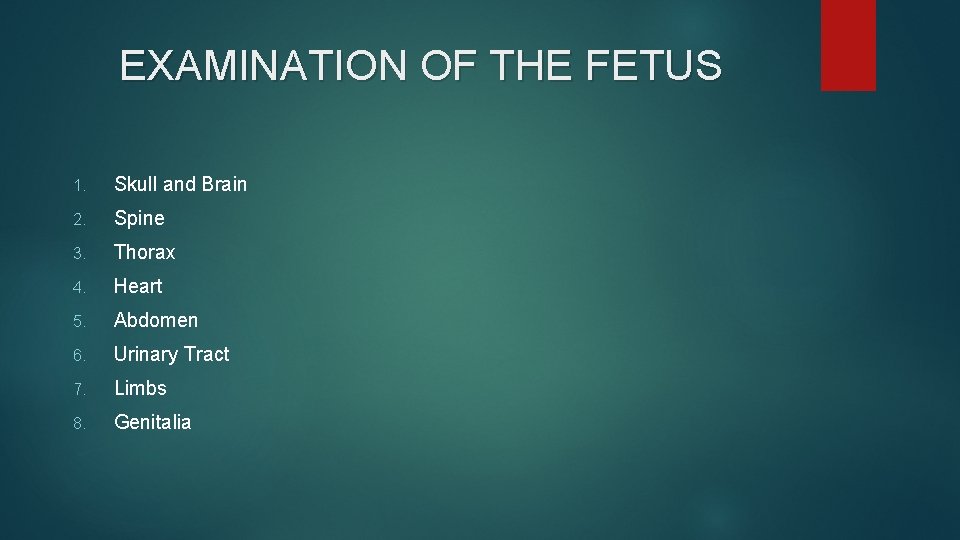 EXAMINATION OF THE FETUS

1. Skull and Brain
2. Spine
3. Thorax
4. Heart
5. Abdomen
6. Urinary Tract
7. Limbs
8. Genitalia